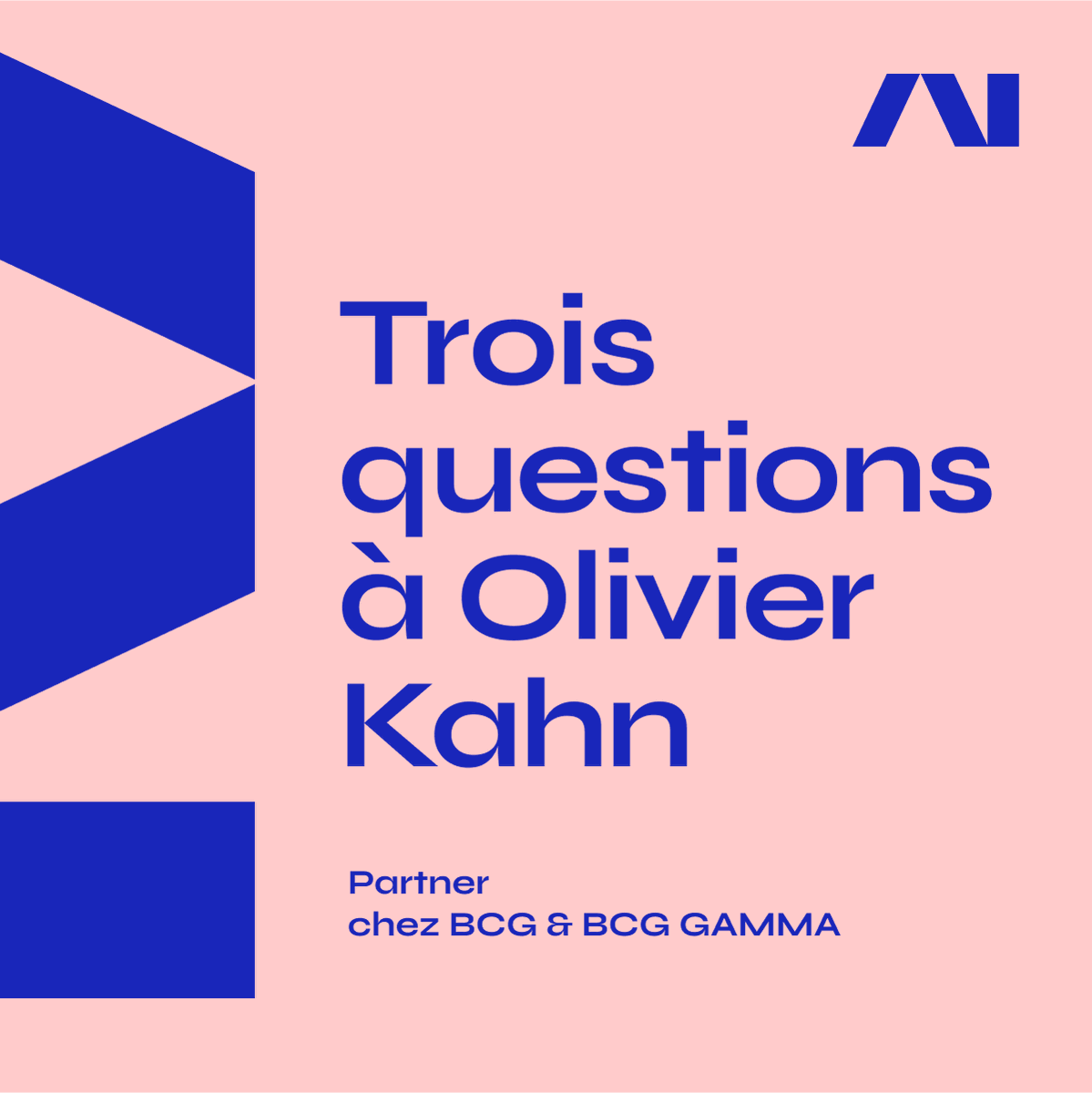 AI

Trois questions à Olivier Kahn

Partner
chez BCG & BCG GAMMA